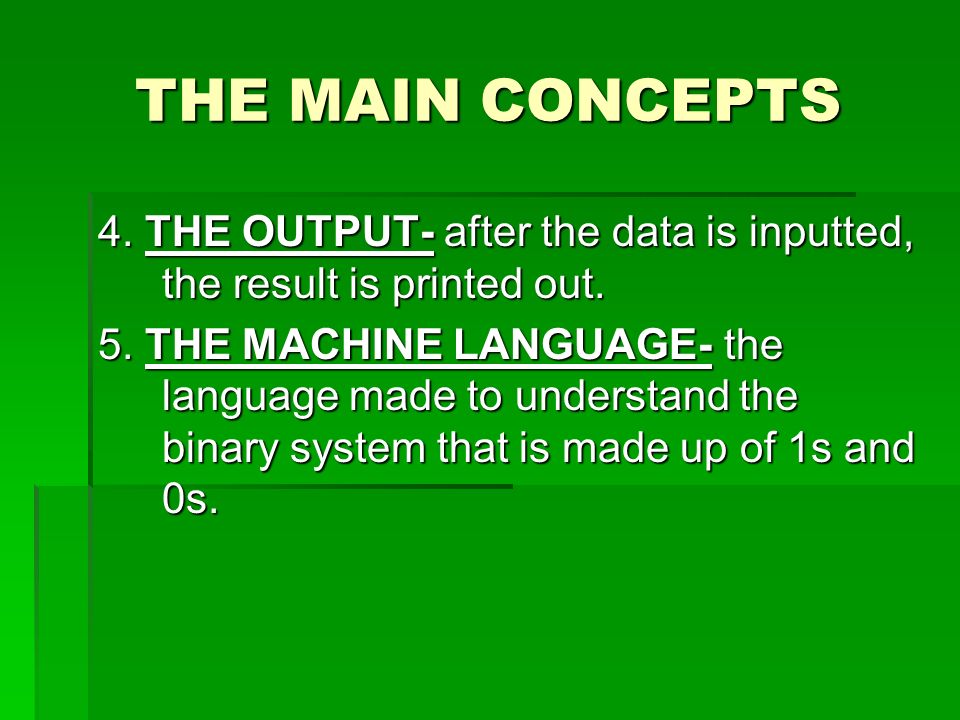 THE MAIN CONCEPTS

4. THE OUTPUT- after the data is inputted, the result is printed out.

5. THE MACHINE LANGUAGE- the language made to understand the binary system that is made up of 1s and 0s.